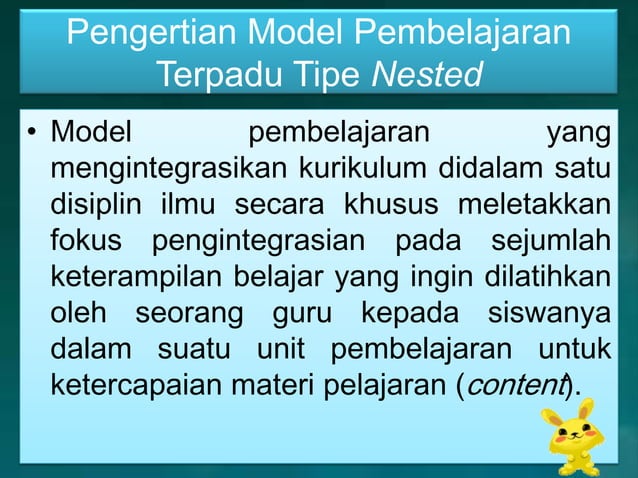 Pengertian Model Pembelajaran Terpadu Tipe Nested

• Model pembelajaran yang mengintegrasikan kurikulum didalam satu disiplin ilmu secara khusus meletakkan fokus pengintegrasian pada sejumlah keterampilan belajar yang ingin dilatihkan oleh seorang guru kepada siswanya dalam suatu unit pembelajaran untuk ketercapaian materi pelajaran (content).